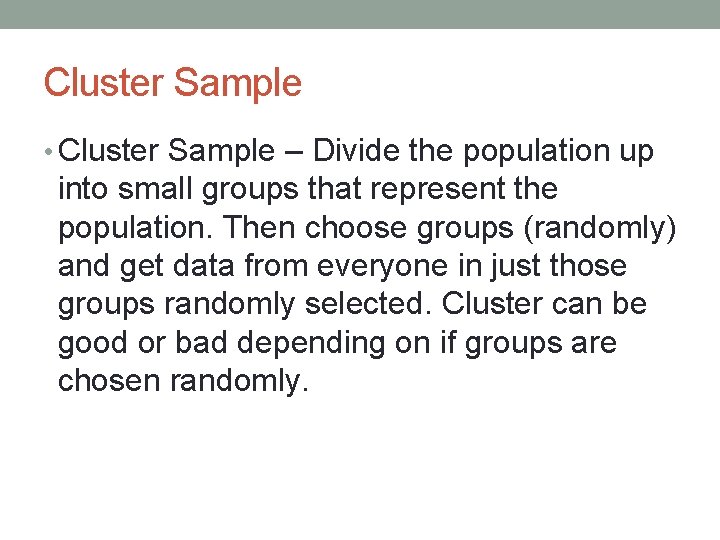 Cluster Sample

• Cluster Sample – Divide the population up into small groups that represent the population. Then choose groups (randomly) and get data from everyone in just those groups randomly selected. Cluster can be good or bad depending on if groups are chosen randomly.